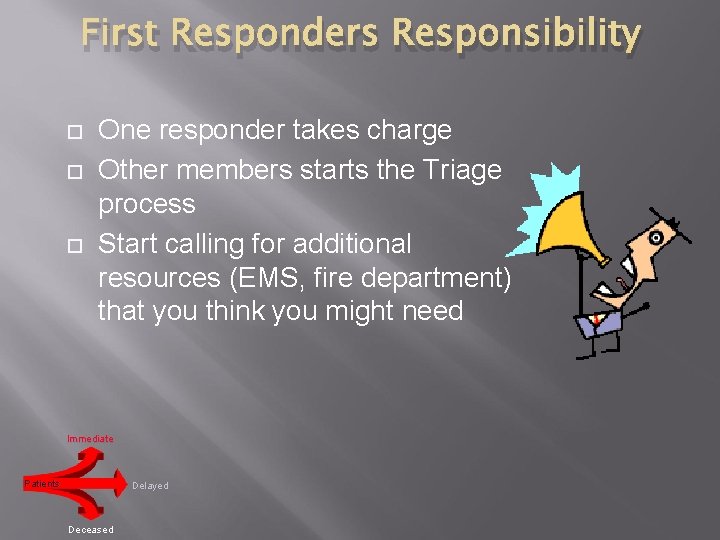 First Responders Responsibility

One responder takes charge

Other members starts the Triage process

Start calling for additional resources (EMS, fire department) that you think you might need

Immediate

Patients

Delayed

Deceased